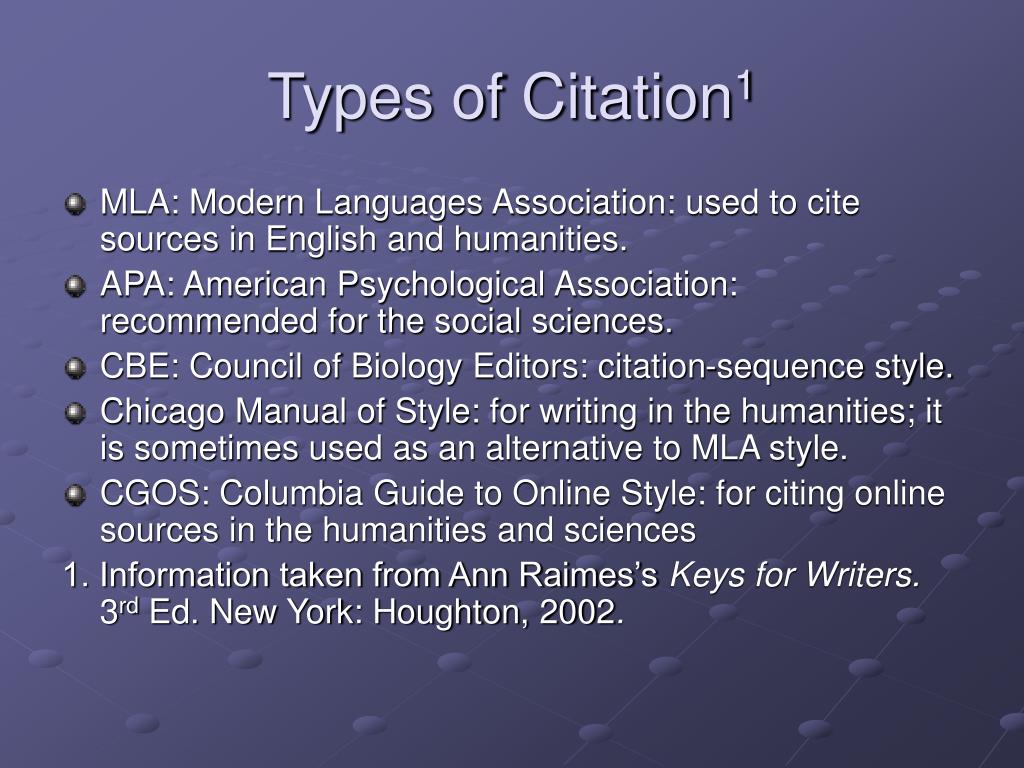 Types of Citation$^1$

MLA: Modern Languages Association: used to cite sources in English and humanities.

APA: American Psychological Association: recommended for the social sciences.

CBE: Council of Biology Editors: citation-sequence style.

Chicago Manual of Style: for writing in the humanities; it is sometimes used as an alternative to MLA style.

CGOS: Columbia Guide to Online Style: for citing online sources in the humanities and sciences

1. Information taken from Ann Raimes's Keys for Writers. 3$^{rd}$ Ed. New York: Houghton, 2002.